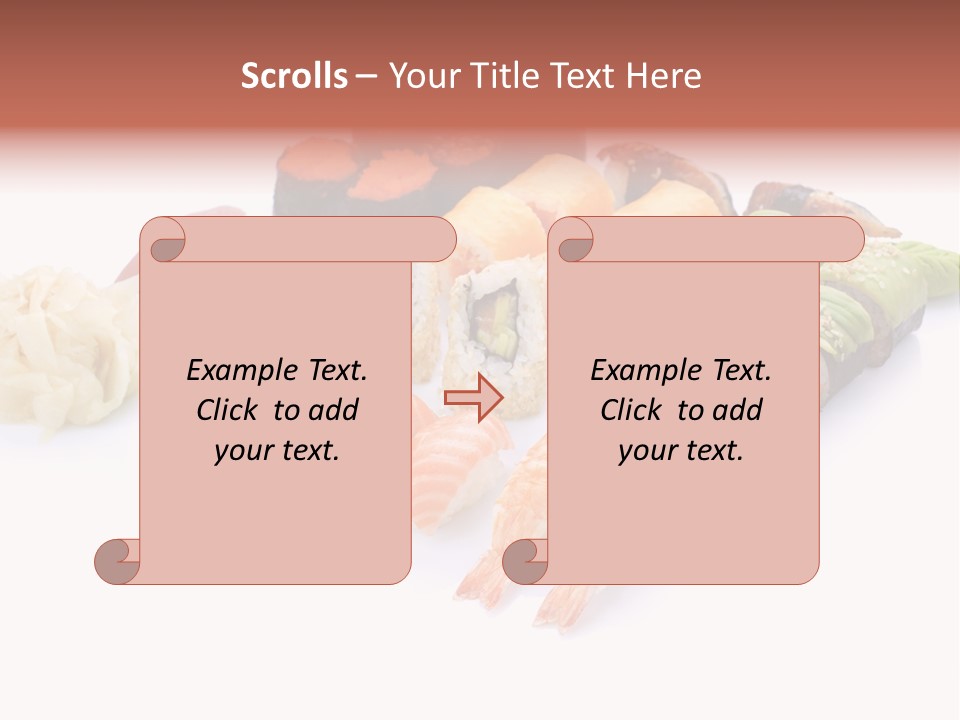 Scrolls – Your Title Text Here

Example Text. Click to add your text.

Example Text. Click to add your text.